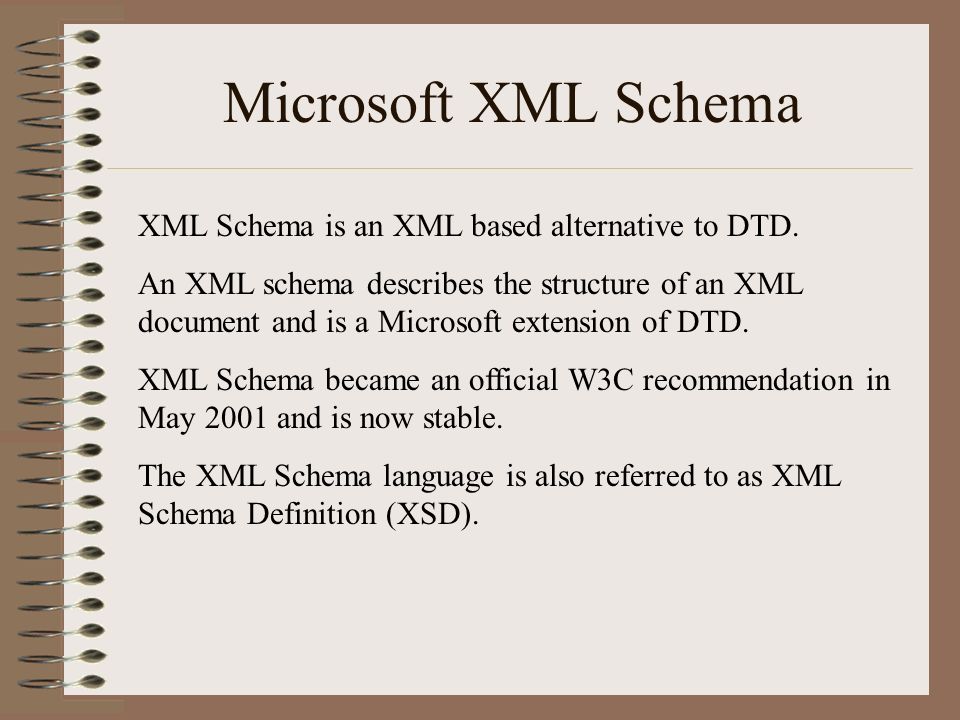 Microsoft XML Schema

XML Schema is an XML based alternative to DTD.

An XML schema describes the structure of an XML document and is a Microsoft extension of DTD.

XML Schema became an official W3C recommendation in May 2001 and is now stable.

The XML Schema language is also referred to as XML Schema Definition (XSD).